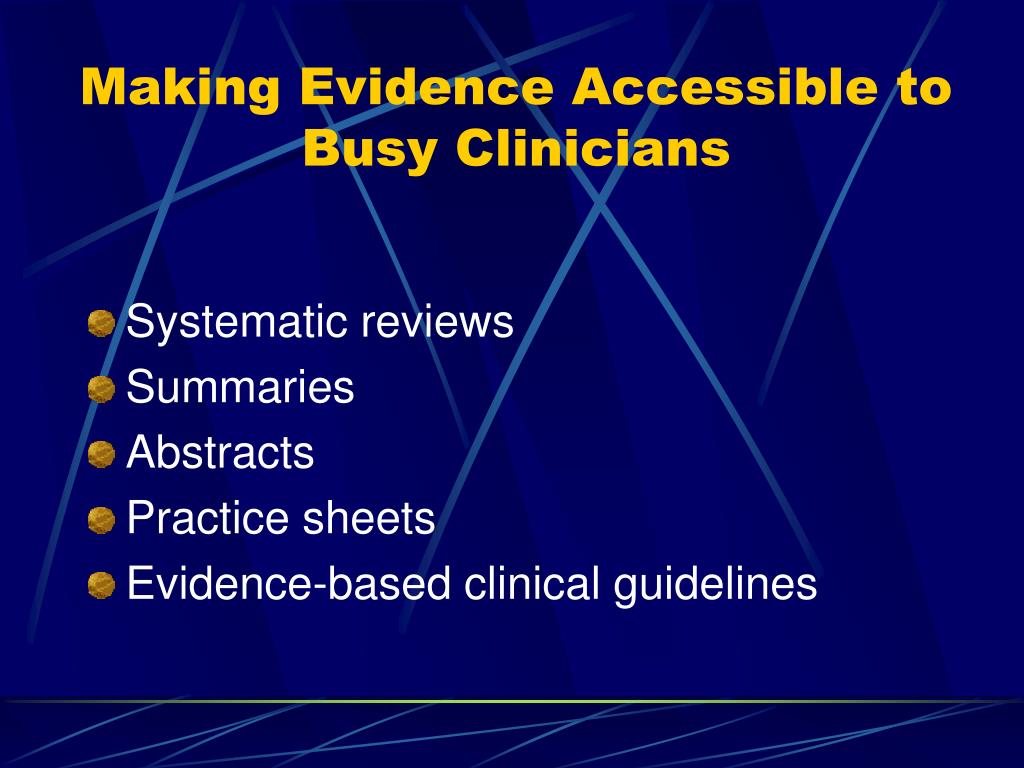 Making Evidence Accessible to Busy Clinicians

Systematic reviews
Summaries
Abstracts
Practice sheets
Evidence-based clinical guidelines